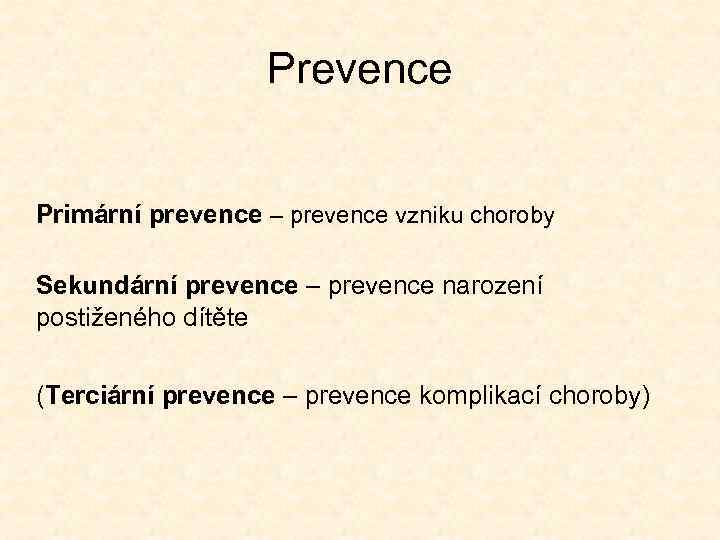 Prevence

Primární prevence – prevence vzniku choroby

Sekundární prevence – prevence narození postiženého dítěte

(Terciární prevence – prevence komplikací choroby)